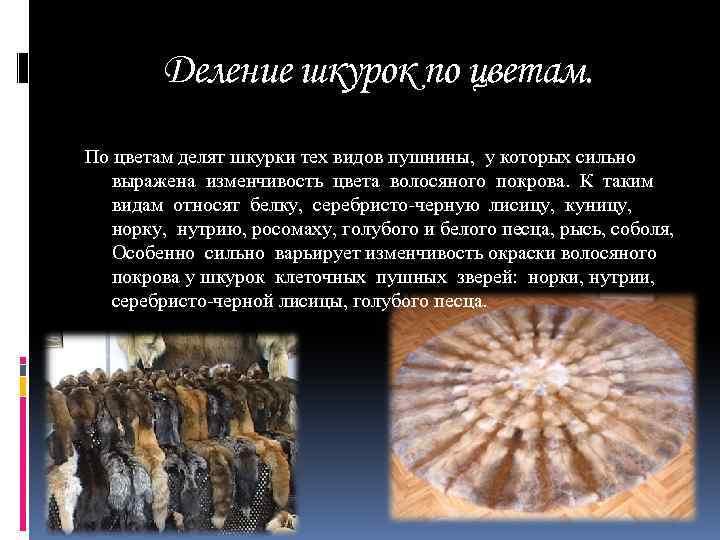 Деление шкурок по цветам.

По цветам делят шкурки тех видов пушнины, у которых сильно выражена изменчивость цвета волосяного покрова. К таким видам относят белку, серебристо-черную лисицу, куницу, норку, нутрию, росомаху, голубого и белого песца, рысь, соболя, Особенно сильно варьирует изменчивость окраски волосяного покрова у шкурок клеточных пушных зверей: норки, нутрии, серебристо-черной лисицы, голубого песца.